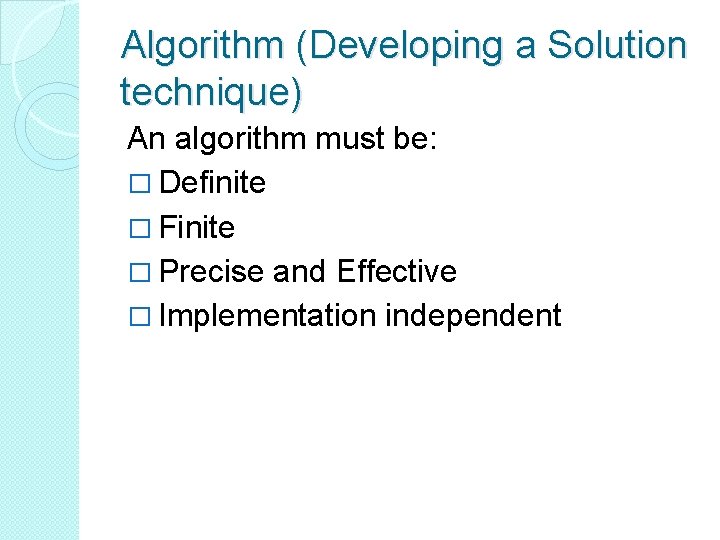 Algorithm (Developing a Solution technique)

An algorithm must be:
□ Definite
□ Finite
□ Precise and Effective
□ Implementation independent